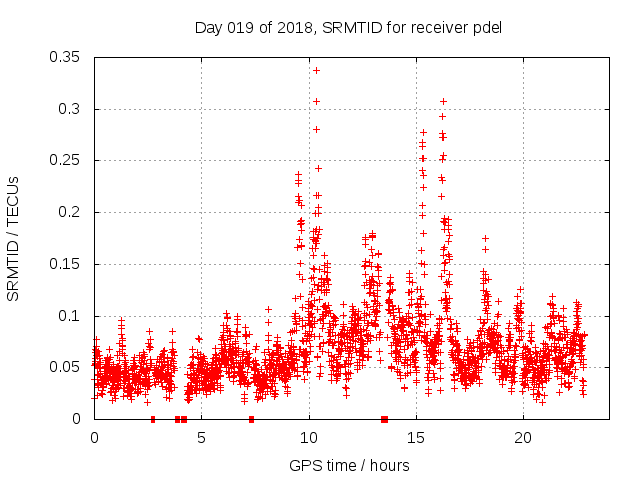 Day 019 of 2018, SRMTID for receiver pdel

SRMTID / TECUs

0.35
0.3
0.25
0.2
0.15
0.1
0.05
0

0
5
10
15
20

GPS time / hours